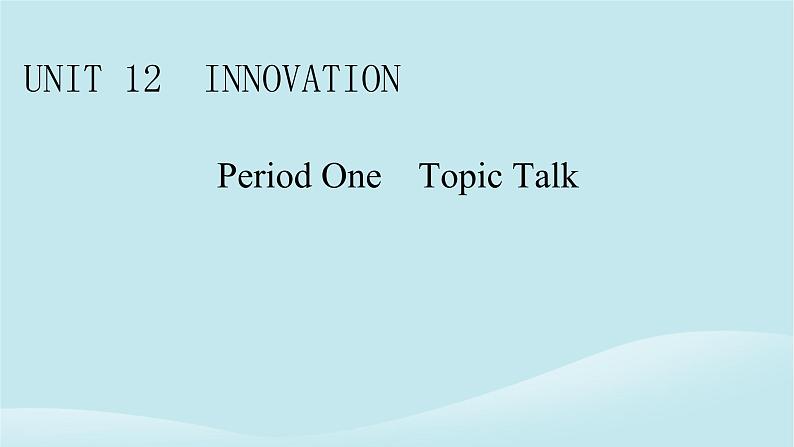 UNIT 12 INNOVATION

Period One Topic Talk